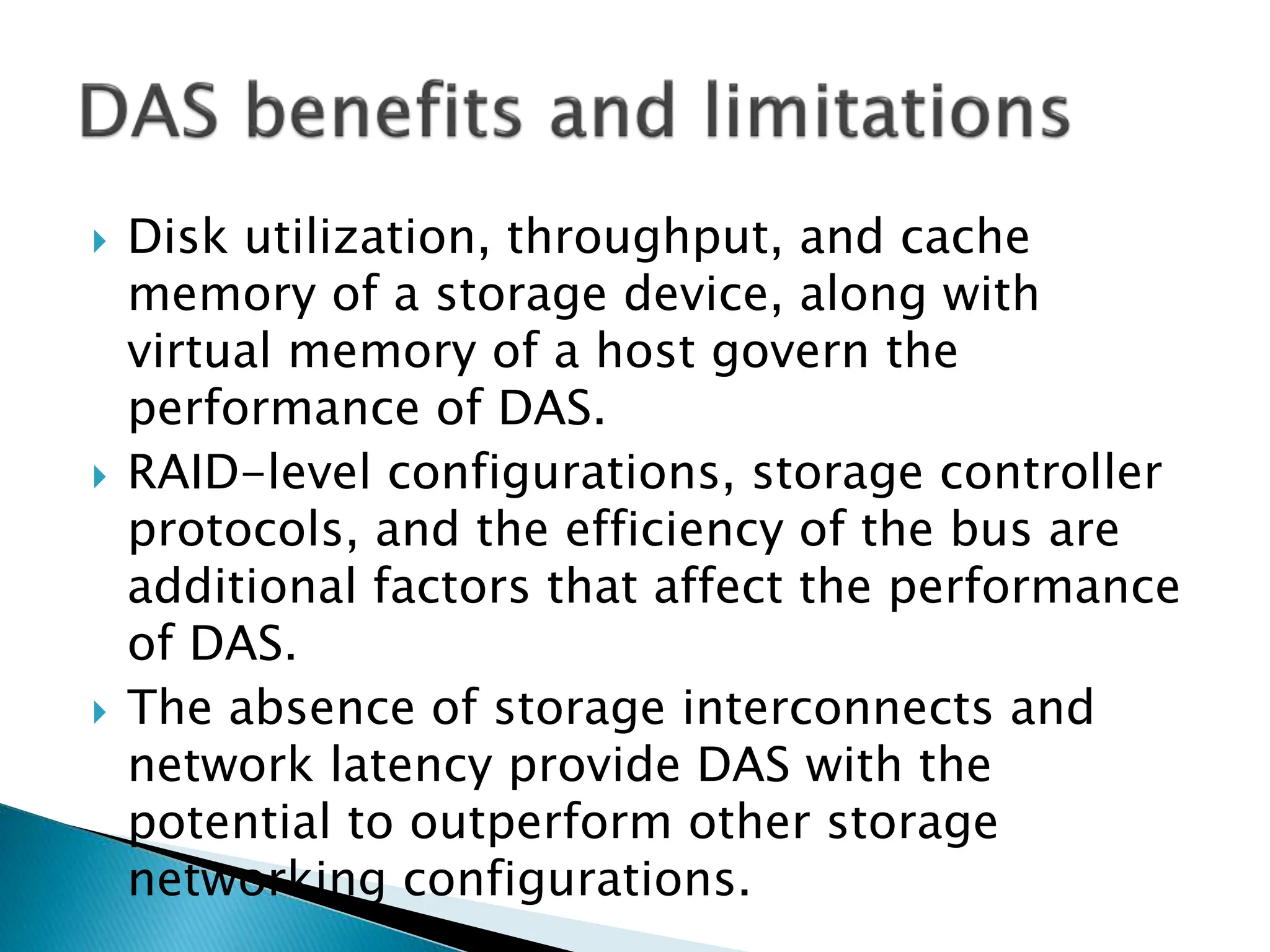 DAS benefits and limitations

Disk utilization, throughput, and cache memory of a storage device, along with virtual memory of a host govern the performance of DAS.

RAID-level configurations, storage controller protocols, and the efficiency of the bus are additional factors that affect the performance of DAS.

The absence of storage interconnects and network latency provide DAS with the potential to outperform other storage networking configurations.